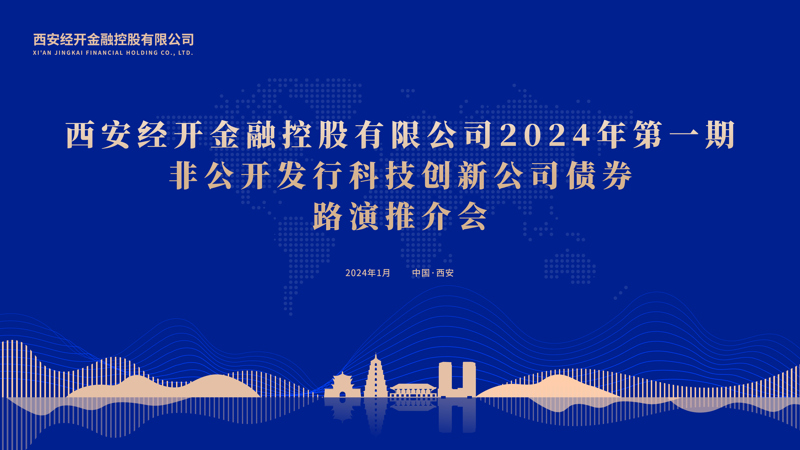 西安经开金融控股有限公司
XI'AN JINGKAI FINANCIAL HOLDING CO., LTD.

西安经开金融控股有限公司2024年第一期
非公开发行科技创新公司债券
路演推介会

2024年1月 中国·西安